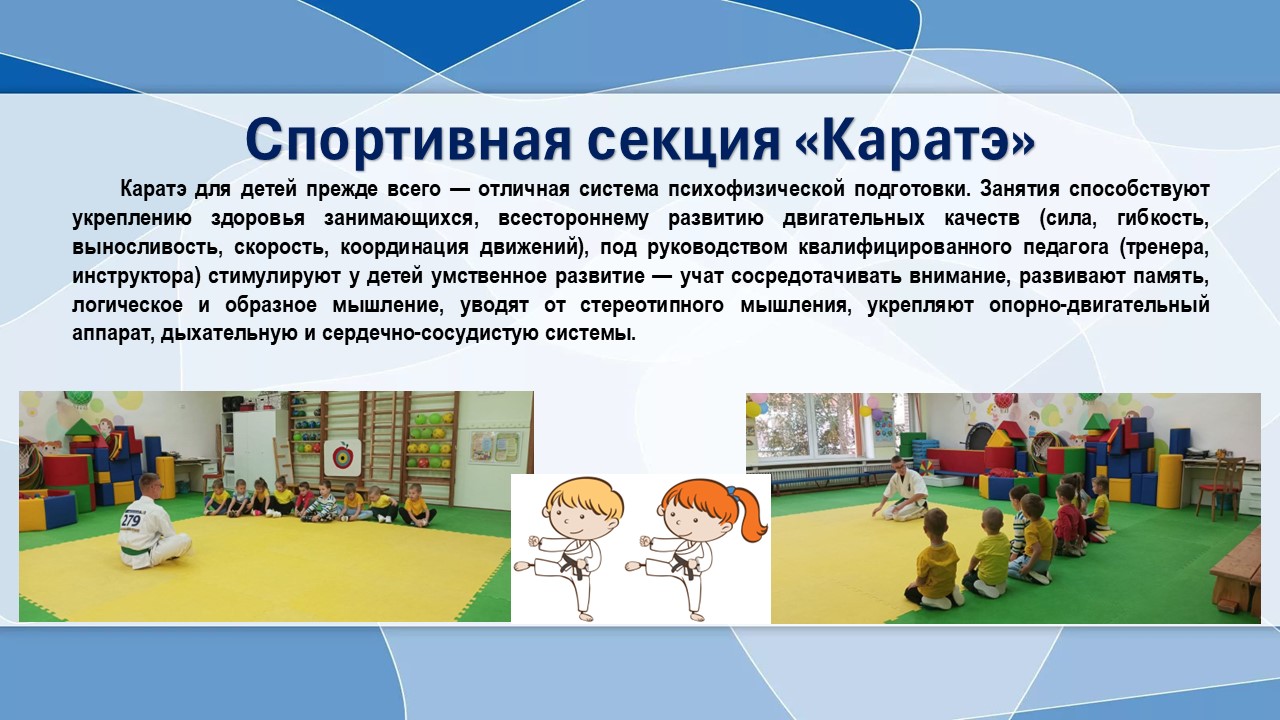 Спортивная секция «Каратэ»

Каратэ для детей прежде всего — отличная система психофизической подготовки. Занятия способствуют укреплению здоровья занимающихся, всестороннему развитию двигательных качеств (сила, гибкость, выносливость, скорость, координация движений), под руководством квалифицированного педагога (тренера, инструктора) стимулируют у детей умственное развитие — учат сосредотачивать внимание, развивают память, логическое и образное мышление, уводят от стереотипного мышления, укрепляют опорно-двигательный аппарат, дыхательную и сердечно-сосудистую системы.

279